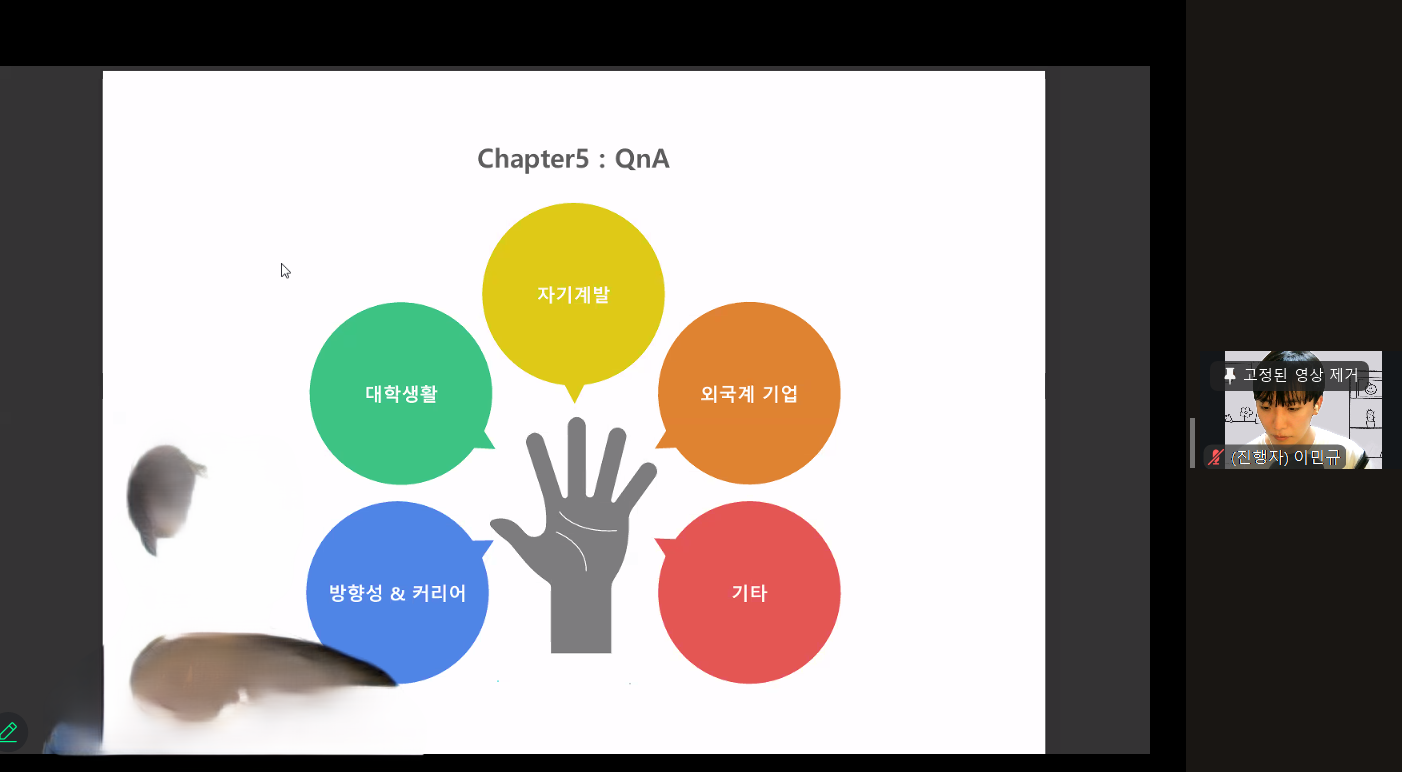 Chapter5 : QnA

자기계발

대학생활

외국계 기업

방향성 & 커리어

기타

고정된 영상 제거

(진행자) 이민규